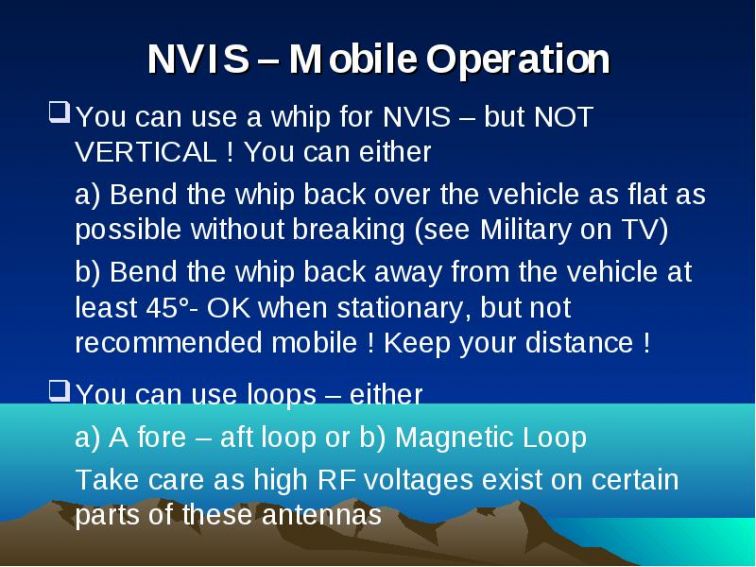 NVIS – Mobile Operation

❑ You can use a whip for NVIS – but NOT VERTICAL ! You can either

a) Bend the whip back over the vehicle as flat as possible without breaking (see Military on TV)

b) Bend the whip back away from the vehicle at least 45°- OK when stationary, but not recommended mobile ! Keep your distance !

❑ You can use loops – either

a) A fore – aft loop or b) Magnetic Loop

Take care as high RF voltages exist on certain parts of these antennas